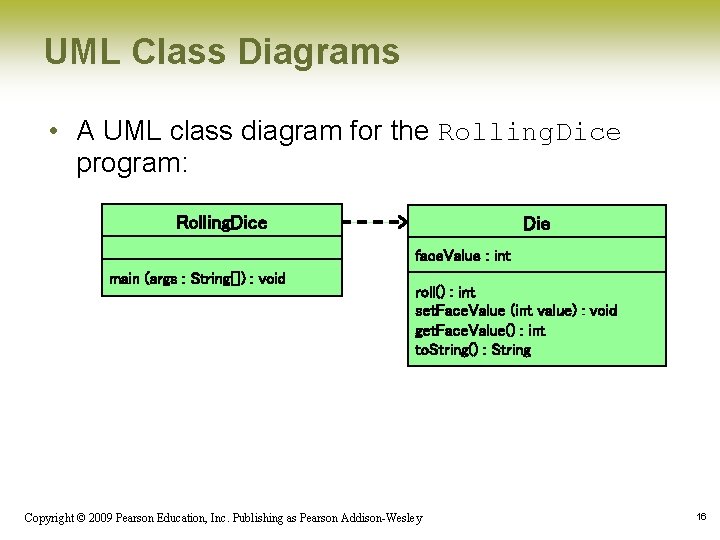 UML Class Diagrams

• A UML class diagram for the RollingDice program:

RollingDice

main (args : String[]) : void

Die

faceValue : int

roll() : int
setFaceValue (int value) : void
getFaceValue() : int
toString() : String

Copyright © 2009 Pearson Education, Inc. Publishing as Pearson Addison-Wesley

16